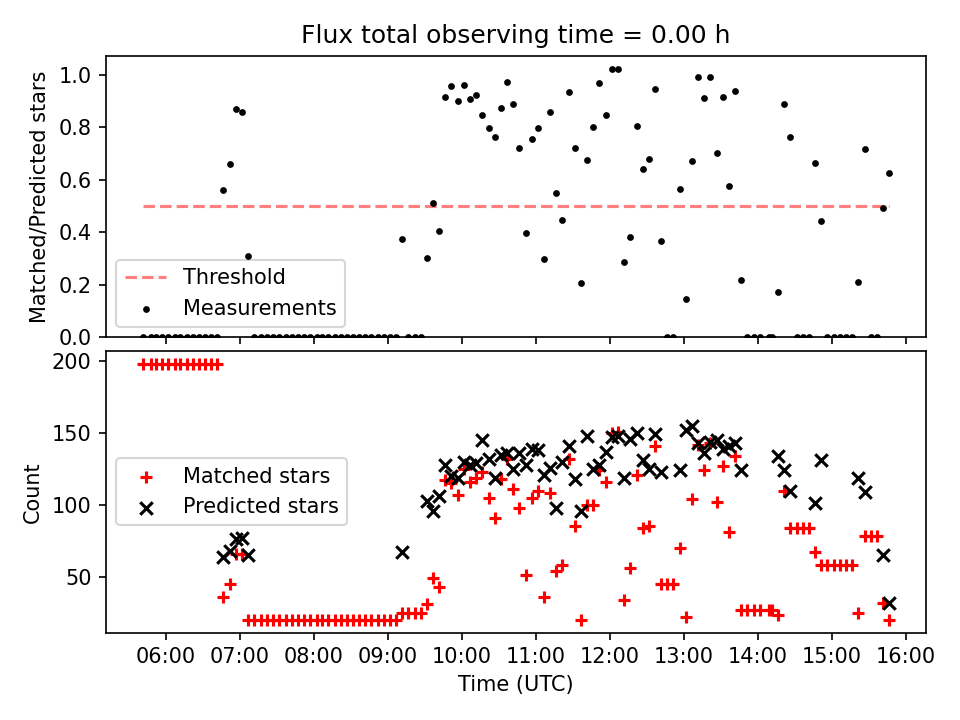 Flux total observing time = 0.00 h

Matched/Predicted stars

1.0
0.8
0.6
0.4
0.2
0.0

Threshold
Measurements

Count

200
150
100
50

Matched stars
Predicted stars

06:00 07:00 08:00 09:00 10:00 11:00 12:00 13:00 14:00 15:00 16:00

Time (UTC)